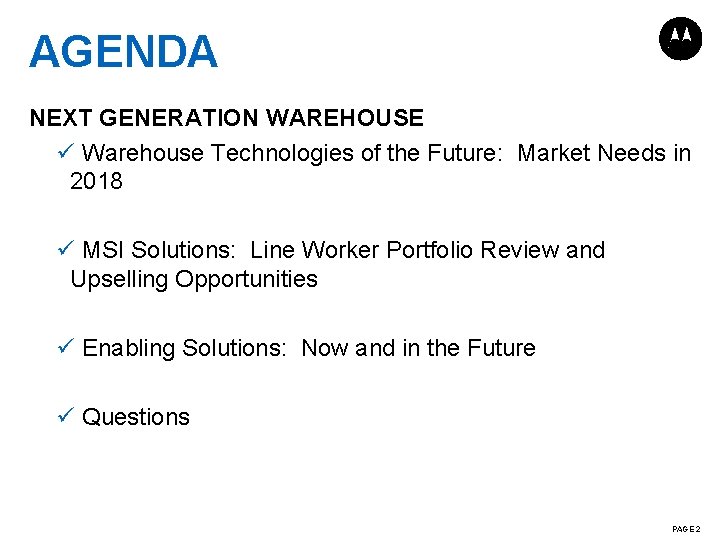 AGENDA

NEXT GENERATION WAREHOUSE

✓ Warehouse Technologies of the Future: Market Needs in 2018

✓ MSI Solutions: Line Worker Portfolio Review and Upselling Opportunities

✓ Enabling Solutions: Now and in the Future

✓ Questions

PAGE 2